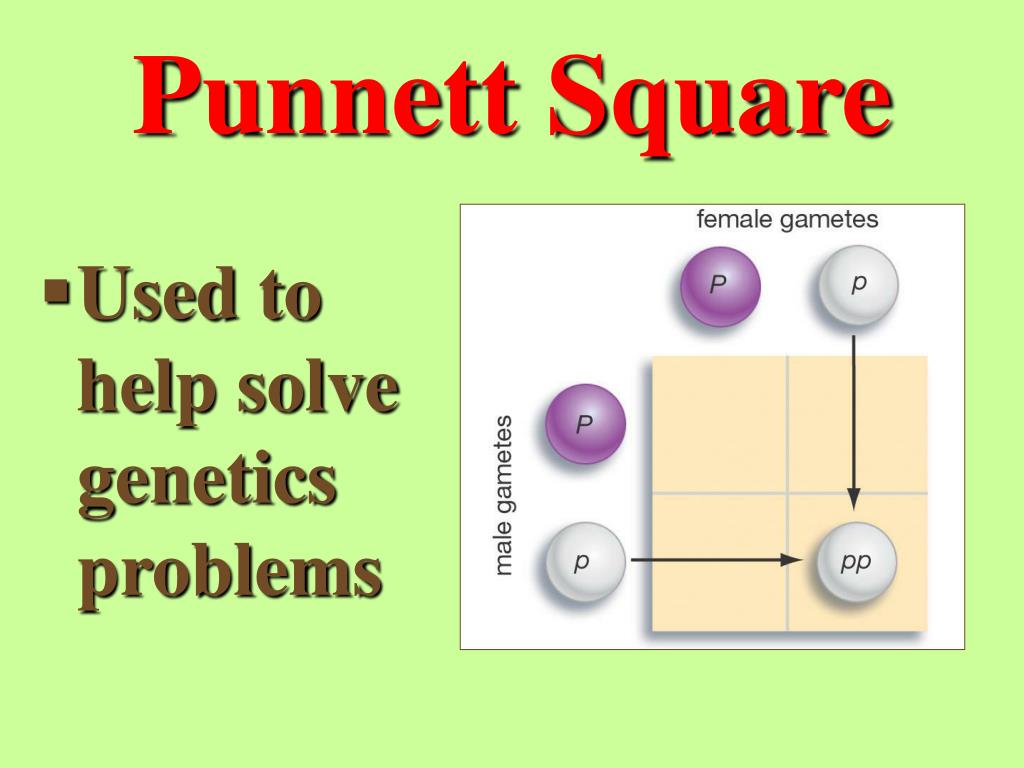 Punnett Square

▪ Used to help solve genetics problems

female gametes

P

p

male gametes

P

p

pp